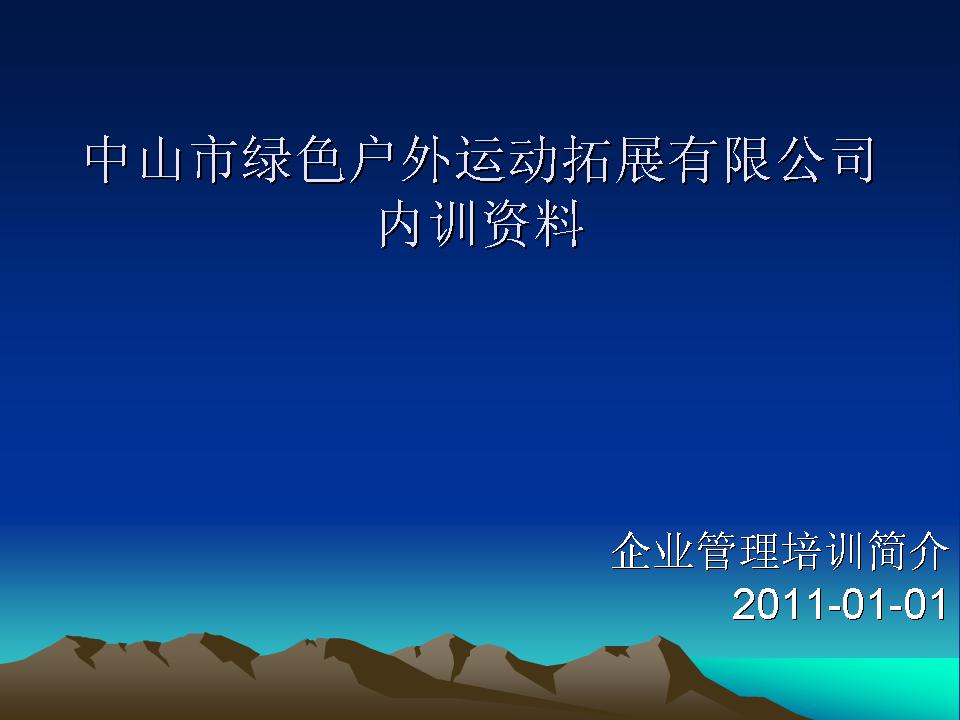 中山市绿色户外运动拓展有限公司
内训资料

企业管理培训简介
2011-01-01